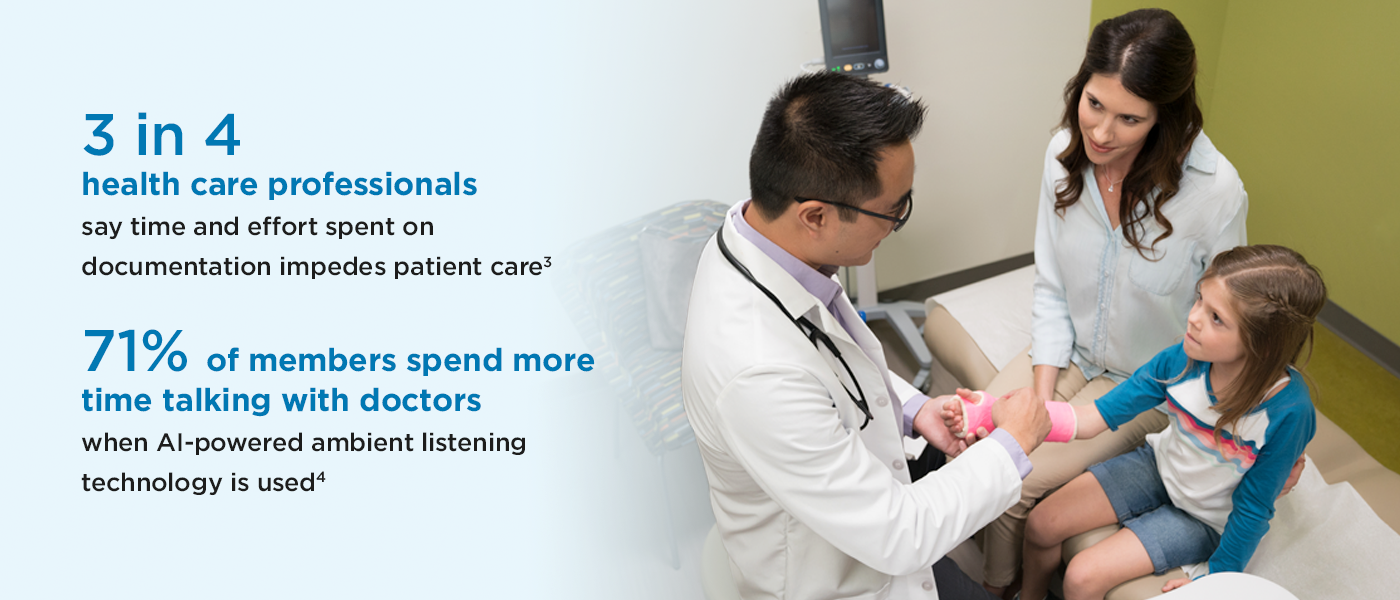 3 in 4
health care professionals
say time and effort spent on documentation impedes patient care$^3$

71% of members spend more time talking with doctors
when AI-powered ambient listening technology is used$^4$